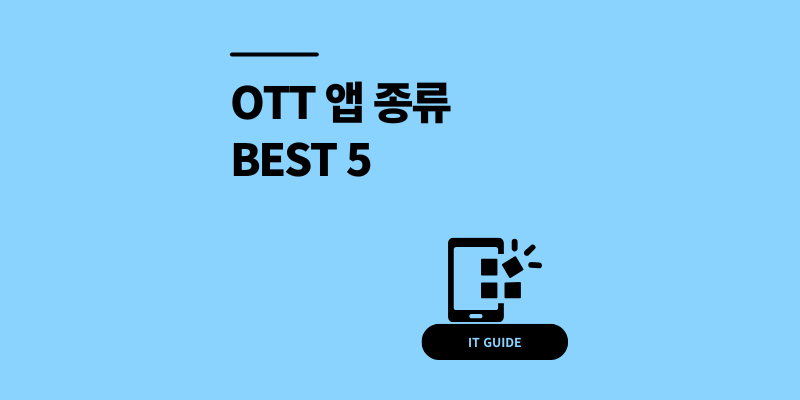 OTT 앱 종류
BEST 5

IT GUIDE